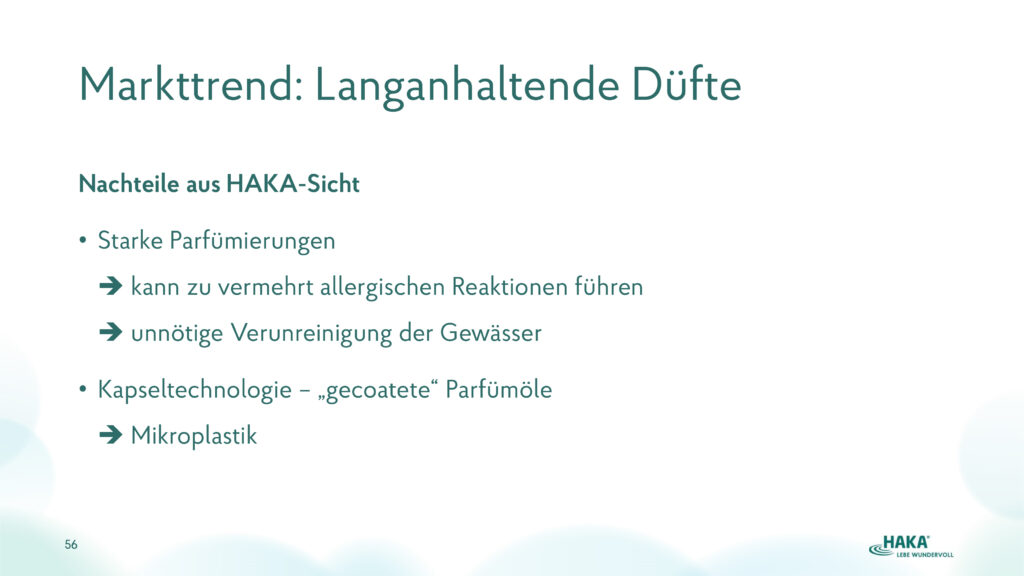 Markttrend: Langanhaltende Düfte

Nachteile aus HAKA-Sicht

• Starke Parfümierungen

➔ kann zu vermehrt allergischen Reaktionen führen

➔ unnötige Verunreinigung der Gewässer

• Kapseltechnologie – „gecoatete“ Parfümöle

➔ Mikroplastik

56

HAKA®
LEBE WUNDERVOLL